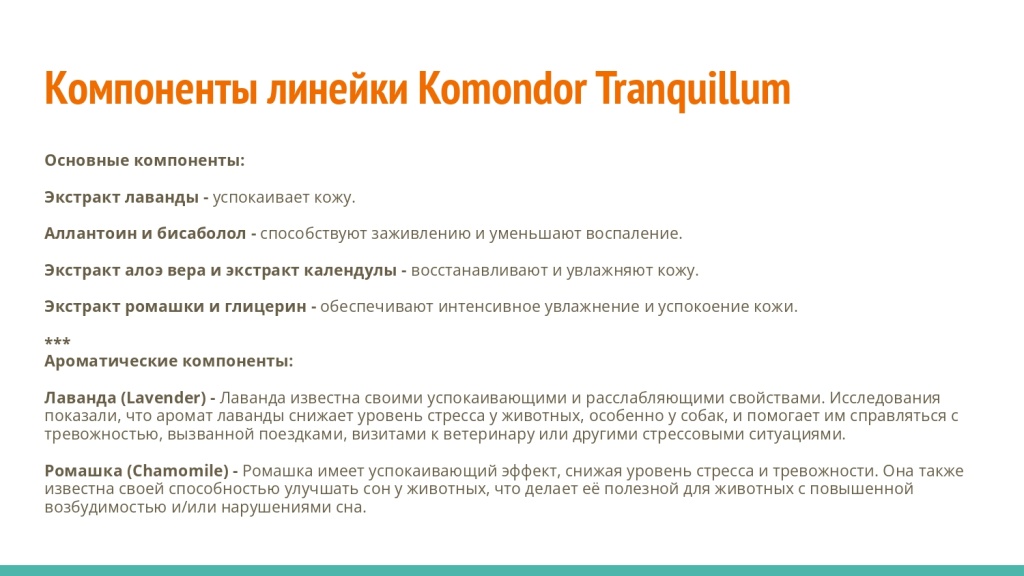 Компоненты линейки Komondor Tranquillum

Основные компоненты:

Экстракт лаванды - успокаивает кожу.

Аллантоин и бисаболол - способствуют заживлению и уменьшают воспаление.

Экстракт алоэ вера и экстракт календулы - восстанавливают и увлажняют кожу.

Экстракт ромашки и глицерин - обеспечивают интенсивное увлажнение и успокоение кожи.

***
Ароматические компоненты:

Лаванда (Lavender) - Лаванда известна своими успокаивающими и расслабляющими свойствами. Исследования показали, что аромат лаванды снижает уровень стресса у животных, особенно у собак, и помогает им справляться с тревожностью, вызванной поездками, визитами к ветеринару или другими стрессовыми ситуациями.

Ромашка (Chamomile) - Ромашка имеет успокаивающий эффект, снижая уровень стресса и тревожности. Она также известна своей способностью улучшать сон у животных, что делает её полезной для животных с повышенной возбудимостью и/или нарушениями сна.